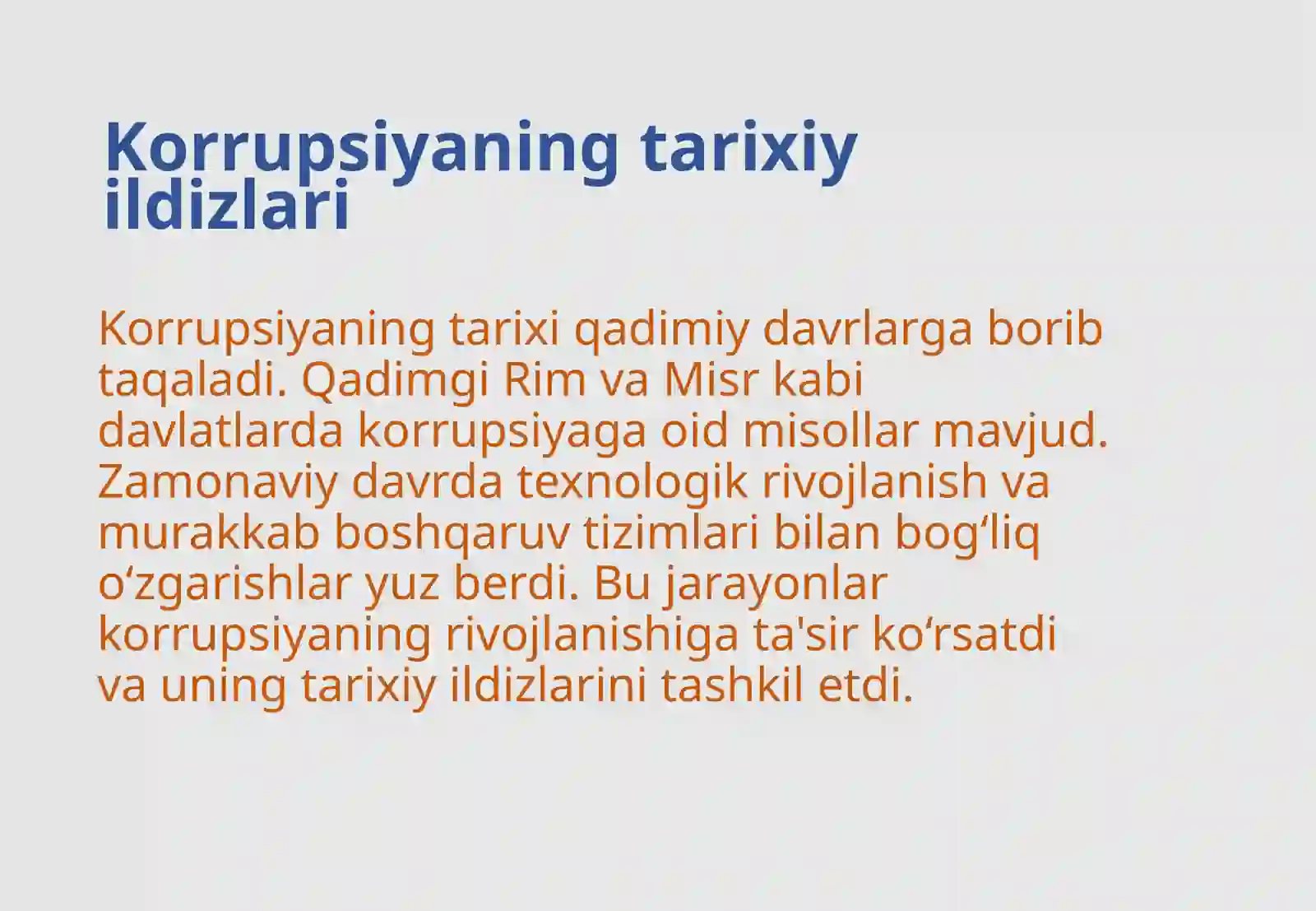 Korrupsiyaning tarixiy ildizlari

Korrupsiyaning tarixi qadimiy davrlarga borib taqaladi. Qadimgi Rim va Misr kabi davlatlarda korrupsiyaga oid misollar mavjud. Zamonaviy davrda texnologik rivojlanish va murakkab boshqaruv tizimlari bilan bog‘liq o‘zgarishlar yuz berdi. Bu jarayonlar korrupsiyaning rivojlanishiga ta'sir ko‘rsatdi va uning tarixiy ildizlarini tashkil etdi.